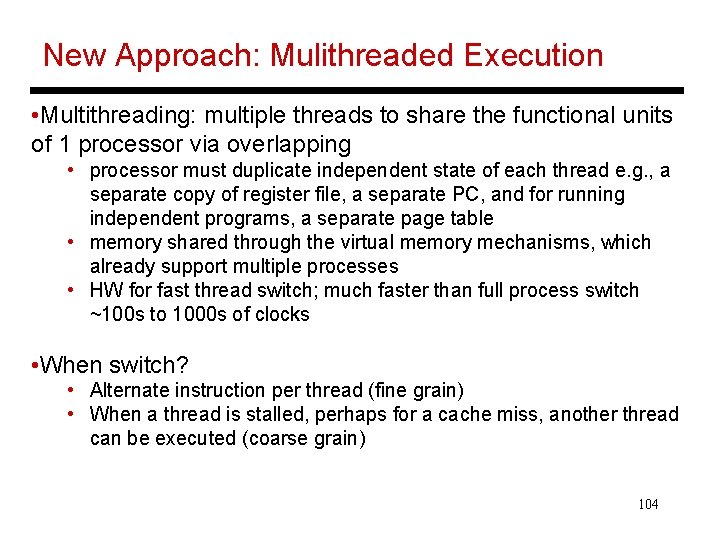 New Approach: Mulithreaded Execution

• Multithreading: multiple threads to share the functional units of 1 processor via overlapping

• processor must duplicate independent state of each thread e.g., a separate copy of register file, a separate PC, and for running independent programs, a separate page table
• memory shared through the virtual memory mechanisms, which already support multiple processes
• HW for fast thread switch; much faster than full process switch ~100s to 1000s of clocks

• When switch?

• Alternate instruction per thread (fine grain)
• When a thread is stalled, perhaps for a cache miss, another thread can be executed (coarse grain)

104